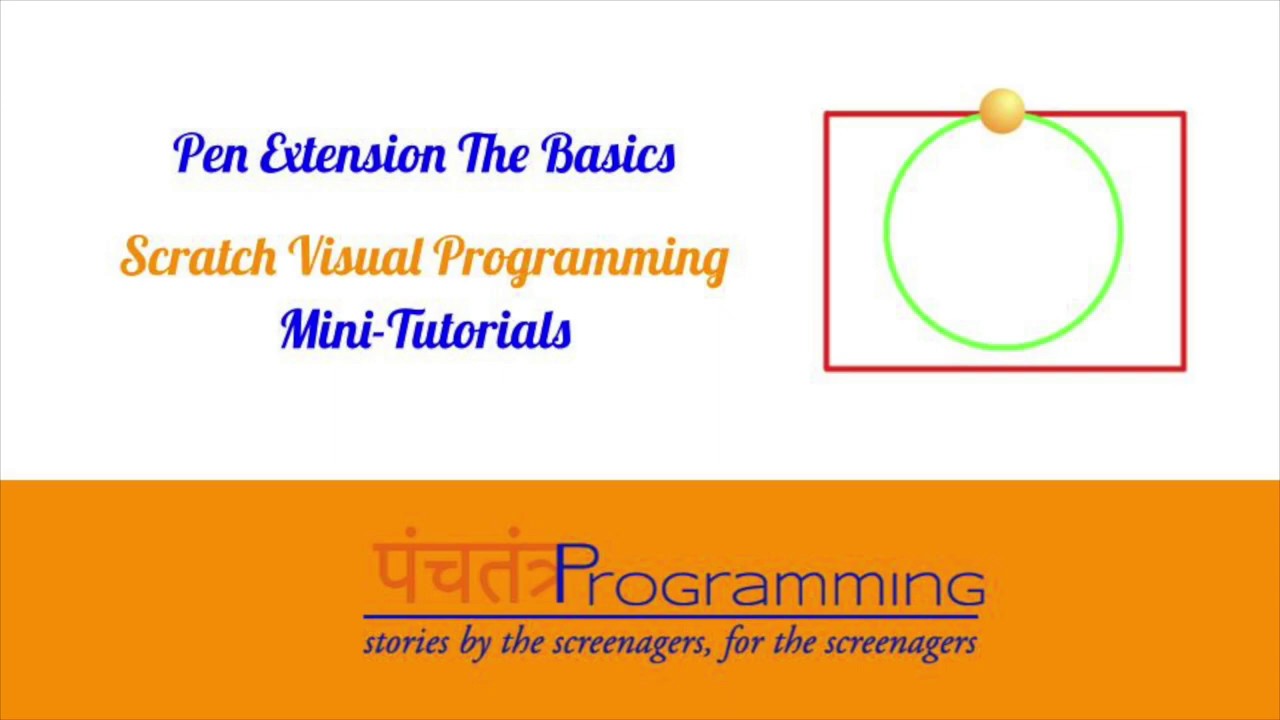 Pen Extension The Basics

Scratch Visual Programming
Mini-Tutorials

पंचतंत्र Programming
stories by the screenagers, for the screenagers